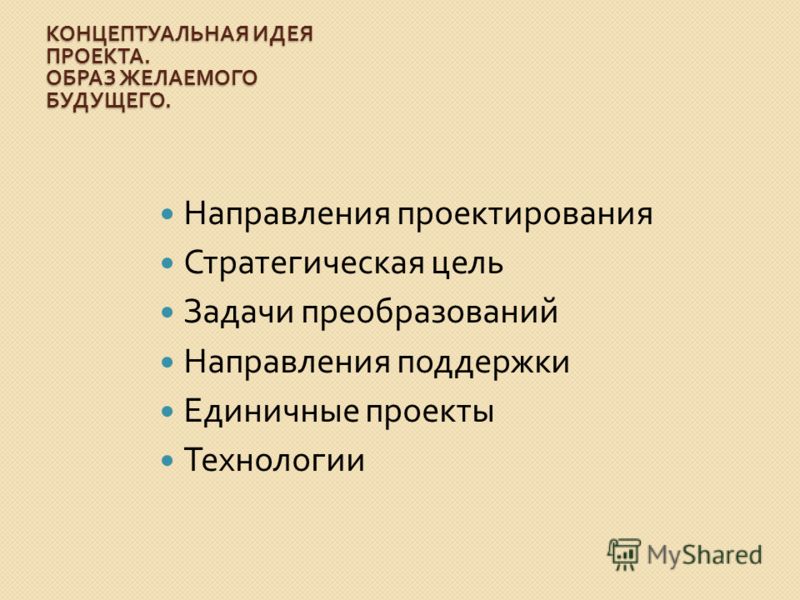 КОНЦЕПТУАЛЬНАЯ ИДЕЯ ПРОЕКТА.
ОБРАЗ ЖЕЛАЕМОГО БУДУЩЕГО.

- Направления проектирования
- Стратегическая цель
- Задачи преобразований
- Направления поддержки
- Единичные проекты
- Технологии

MyShared